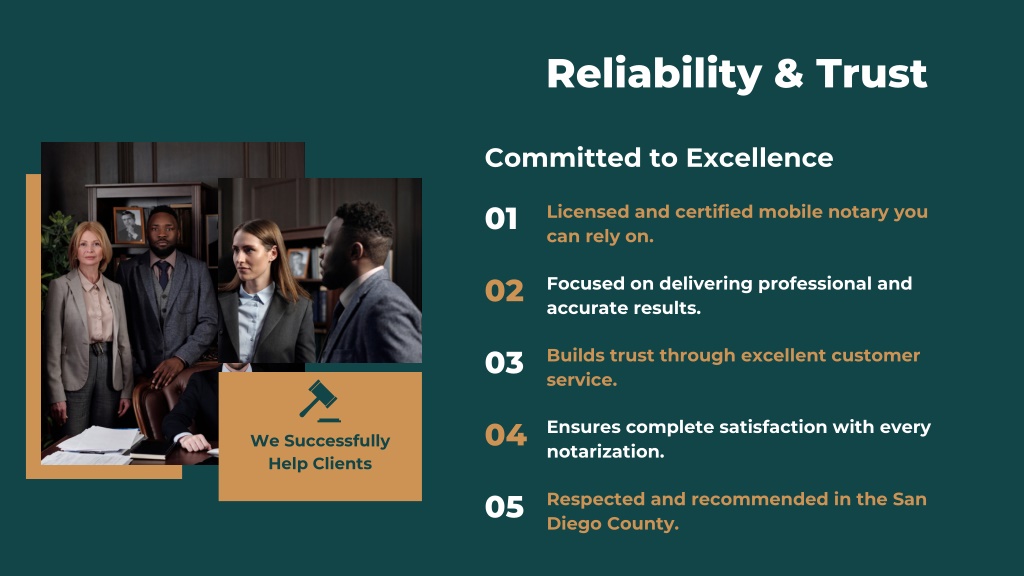 Reliability & Trust

Committed to Excellence

01 Licensed and certified mobile notary you can rely on.

02 Focused on delivering professional and accurate results.

03 Builds trust through excellent customer service.

04 Ensures complete satisfaction with every notarization.

05 Respected and recommended in the San Diego County.

We Successfully Help Clients